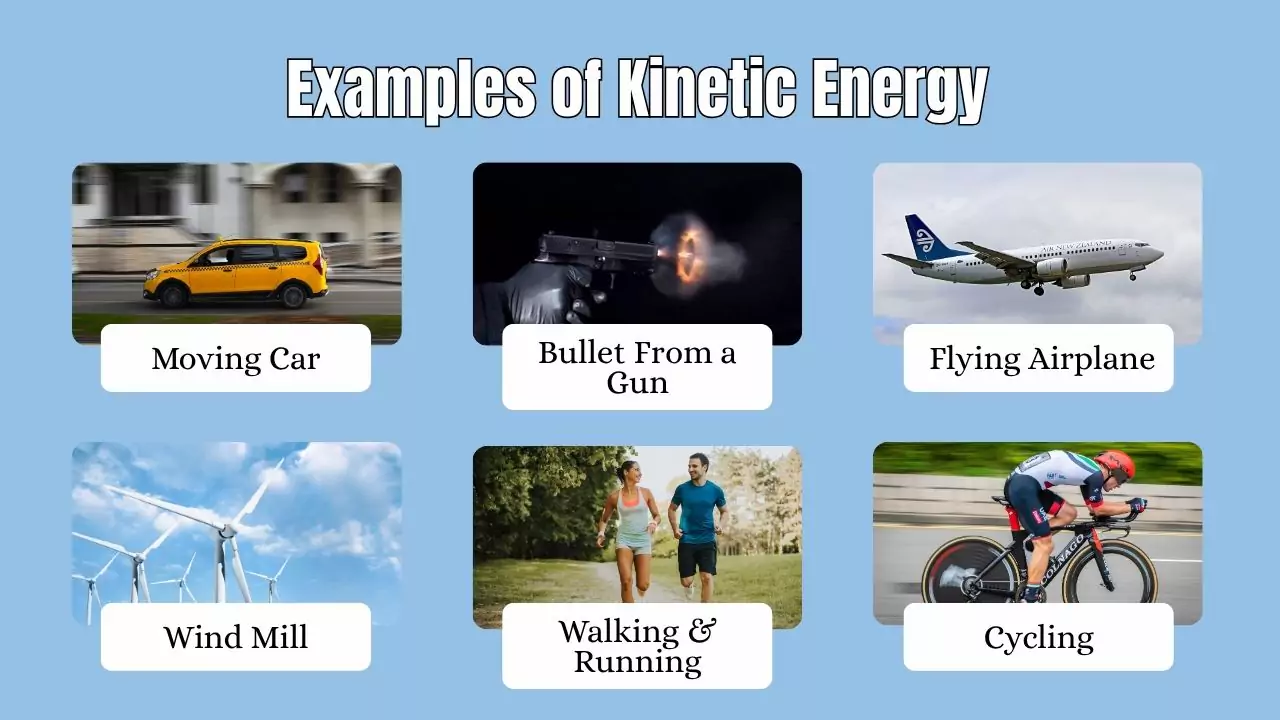 Examples of Kinetic Energy

Moving Car

Bullet From a Gun

AIR NEW ZEALAND

Flying Airplane

Wind Mill

Walking & Running

COLNAGO

Cycling